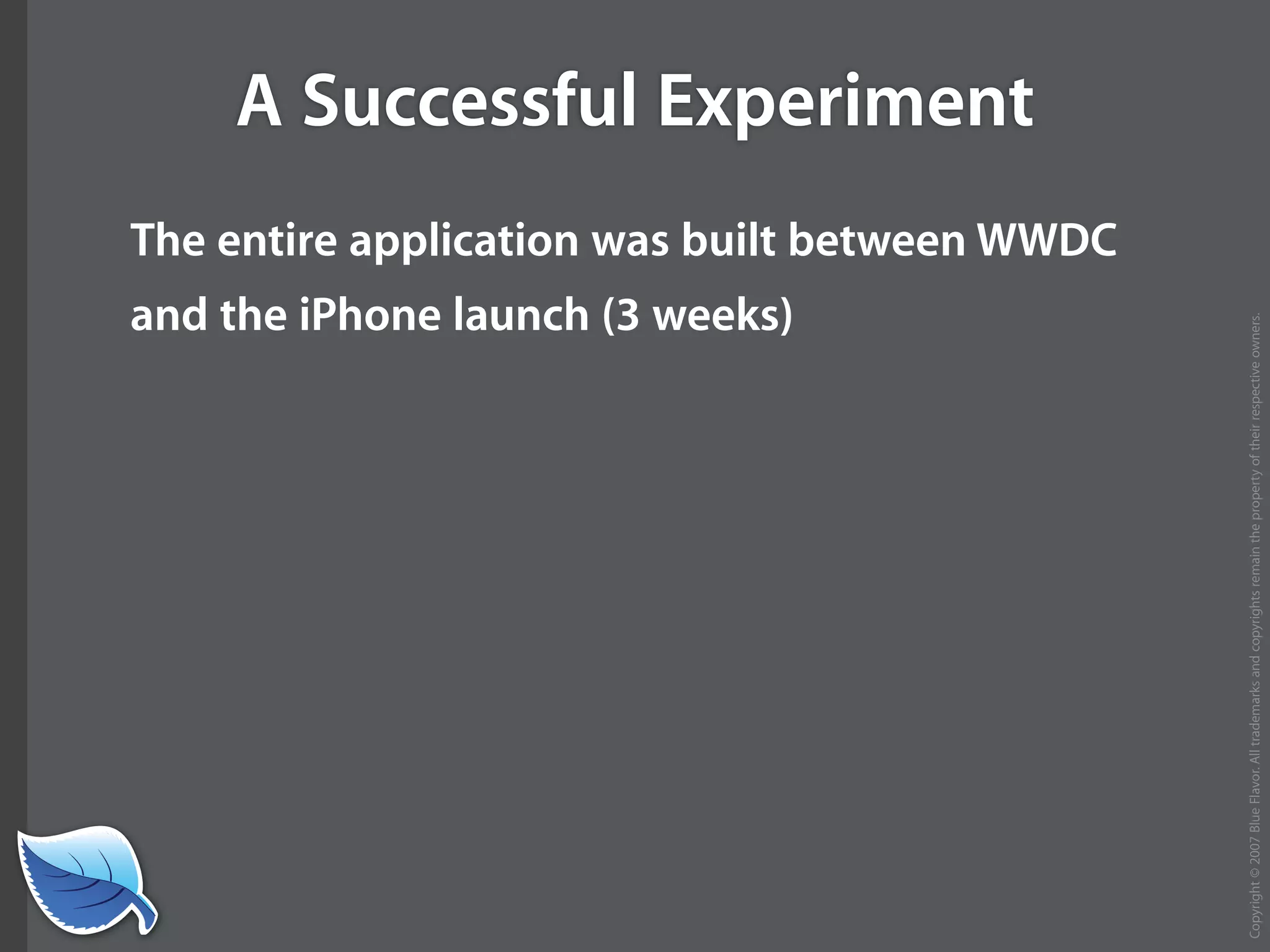 A Successful Experiment

The entire application was built between WWDC and the iPhone launch (3 weeks)

Copyright © 2007 Blue Flavor. All trademarks and copyrights remain the property of their respective owners.